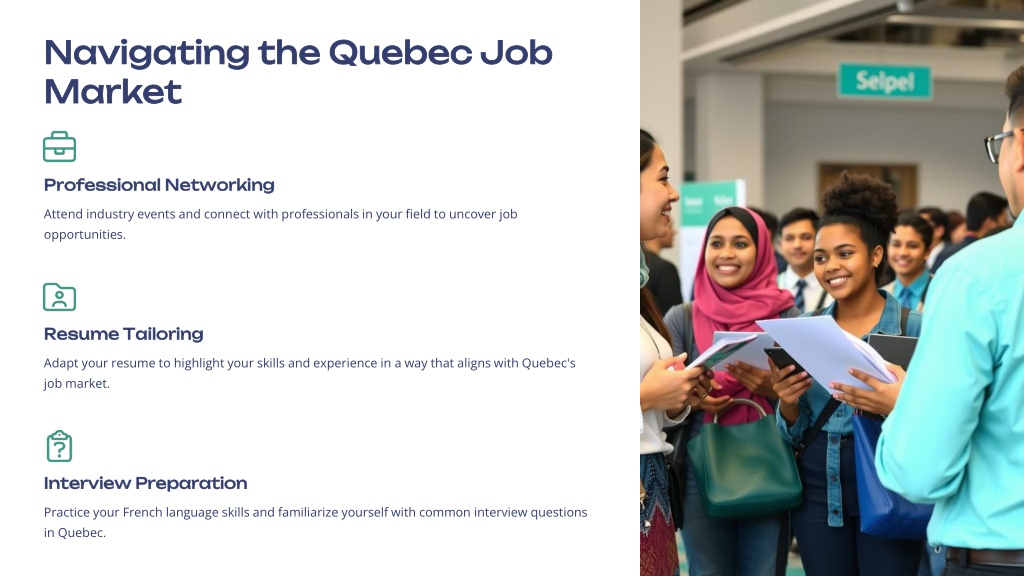 Navigating the Quebec Job Market

Professional Networking

Attend industry events and connect with professionals in your field to uncover job opportunities.

Resume Tailoring

Adapt your resume to highlight your skills and experience in a way that aligns with Quebec's job market.

Interview Preparation

Practice your French language skills and familiarize yourself with common interview questions in Quebec.

Selpel